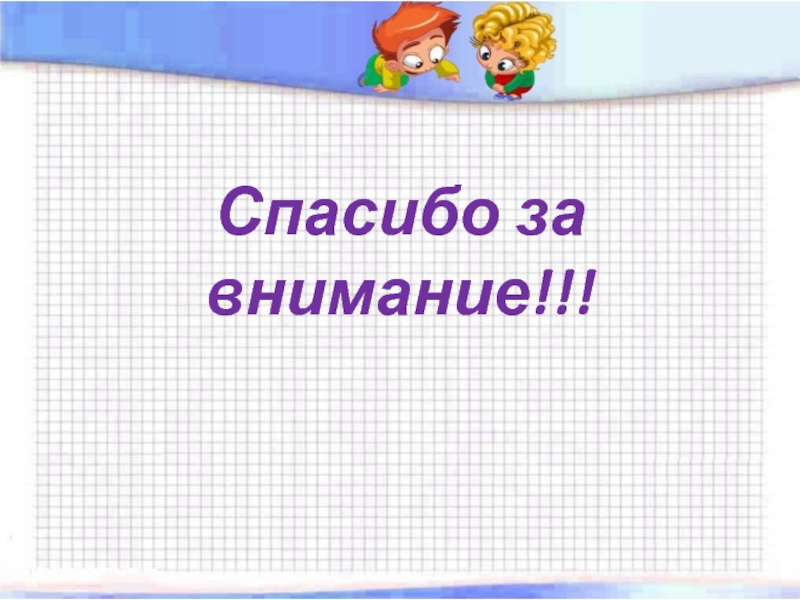 Спасибо за внимание!!!